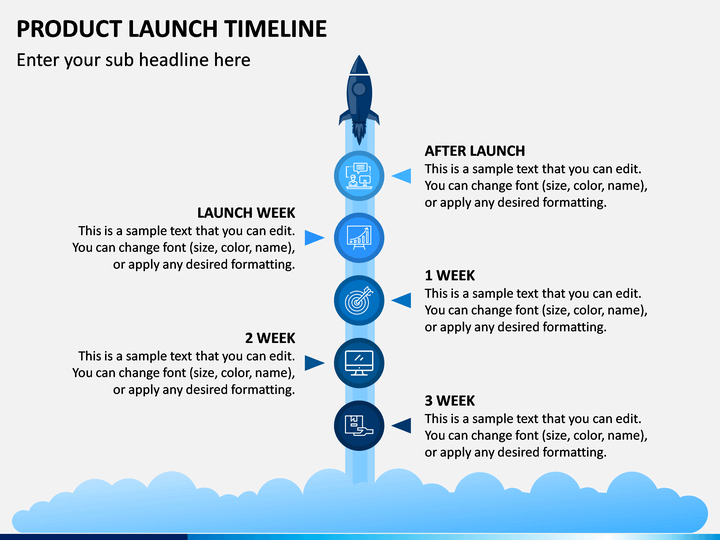 PRODUCT LAUNCH TIMELINE

Enter your sub headline here

AFTER LAUNCH
This is a sample text that you can edit. You can change font (size, color, name), or apply any desired formatting.

LAUNCH WEEK
This is a sample text that you can edit. You can change font (size, color, name), or apply any desired formatting.

1 WEEK
This is a sample text that you can edit. You can change font (size, color, name), or apply any desired formatting.

2 WEEK
This is a sample text that you can edit. You can change font (size, color, name), or apply any desired formatting.

3 WEEK
This is a sample text that you can edit. You can change font (size, color, name), or apply any desired formatting.